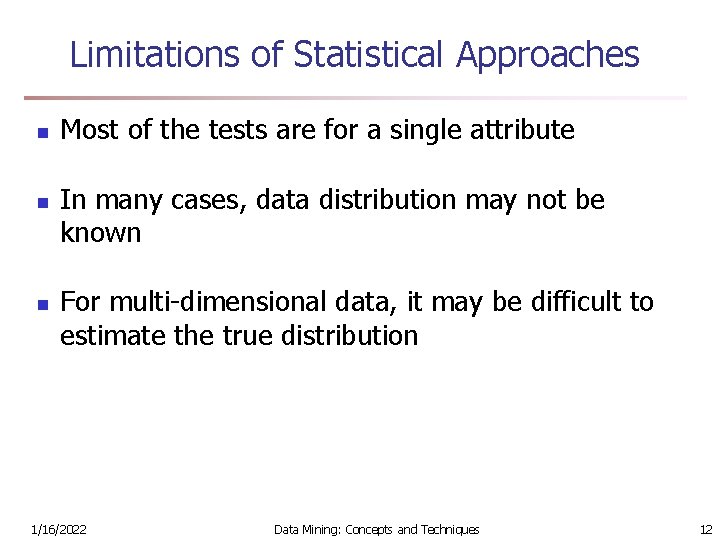 Limitations of Statistical Approaches

- Most of the tests are for a single attribute

- In many cases, data distribution may not be known

- For multi-dimensional data, it may be difficult to estimate the true distribution

1/16/2022 Data Mining: Concepts and Techniques 12